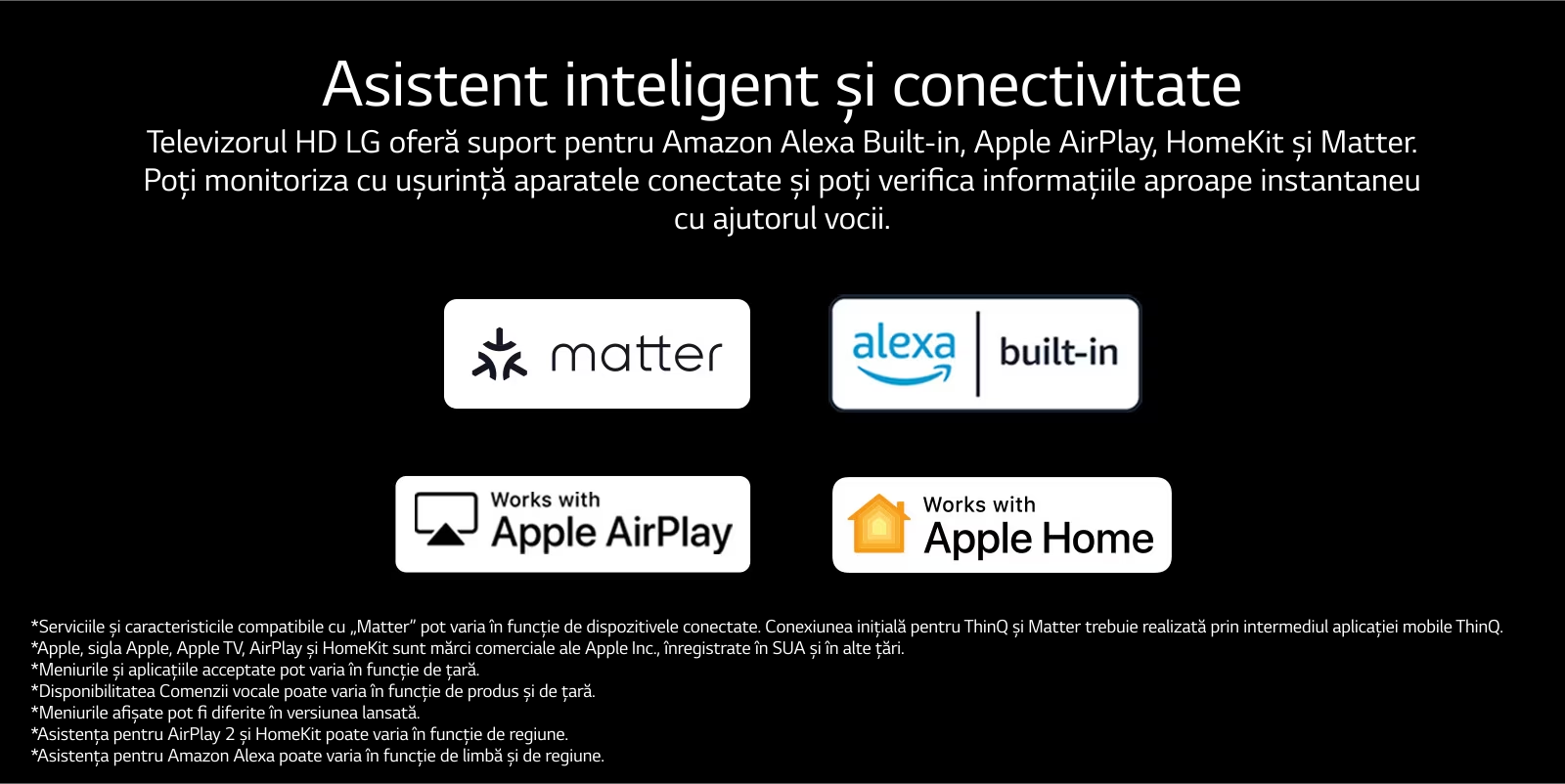 Asistent inteligent și conectivitate

Televizorul HD LG oferă suport pentru Amazon Alexa Built-in, Apple AirPlay, HomeKit și Matter. Poți monitoriza cu ușurință aparatele conectate și poți verifica informațiile aproape instantaneu cu ajutorul vocii.

matter

alexa built-in

Works with Apple AirPlay

Works with Apple Home

*Serviciile și caracteristicile compatibile cu „Matter” pot varia în funcție de dispozitivele conectate. Conexiunea inițială pentru ThinQ și Matter trebuie realizată prin intermediul aplicației mobile ThinQ.
*Apple, sigla Apple, Apple TV, AirPlay și HomeKit sunt mărci comerciale ale Apple Inc., înregistrate în SUA și în alte țări.
*Meniurile și aplicațiile acceptate pot varia în funcție de țară.
*Disponibilitatea Comenzii vocale poate varia în funcție de produs și de țară.
*Meniurile afișate pot fi diferite în versiunea lansată.
*Asistența pentru AirPlay 2 și HomeKit poate varia în funcție de regiune.
*Asistența pentru Amazon Alexa poate varia în funcție de limbă și de regiune.